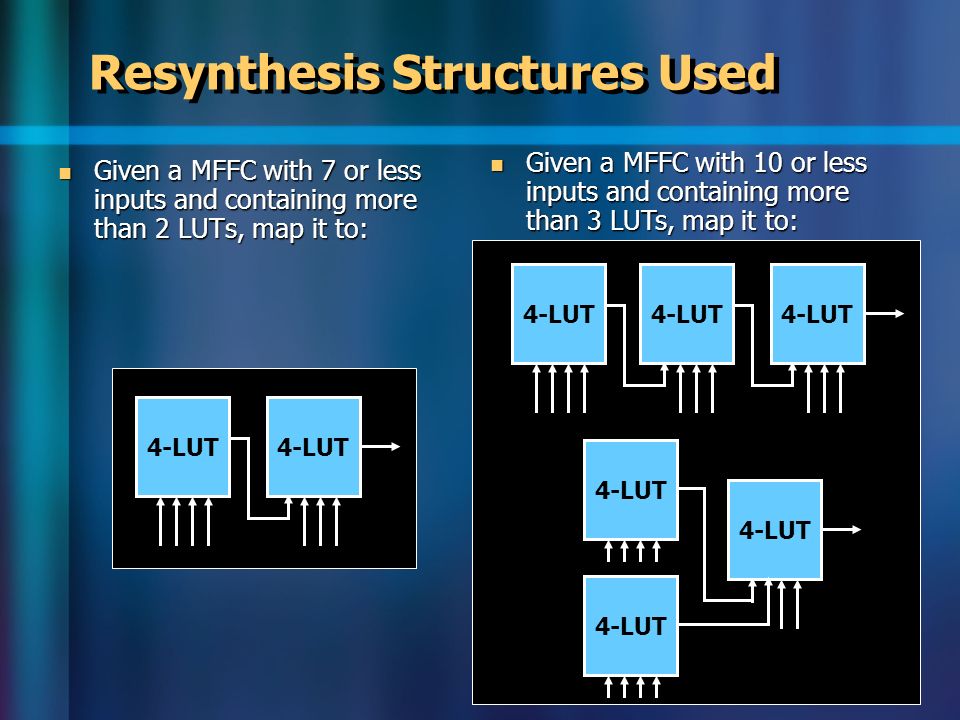 Resynthesis Structures Used

Given a MFFC with 7 or less inputs and containing more than 2 LUTs, map it to:

4-LUT

4-LUT

Given a MFFC with 10 or less inputs and containing more than 3 LUTs, map it to:

4-LUT

4-LUT

4-LUT

4-LUT

4-LUT

4-LUT